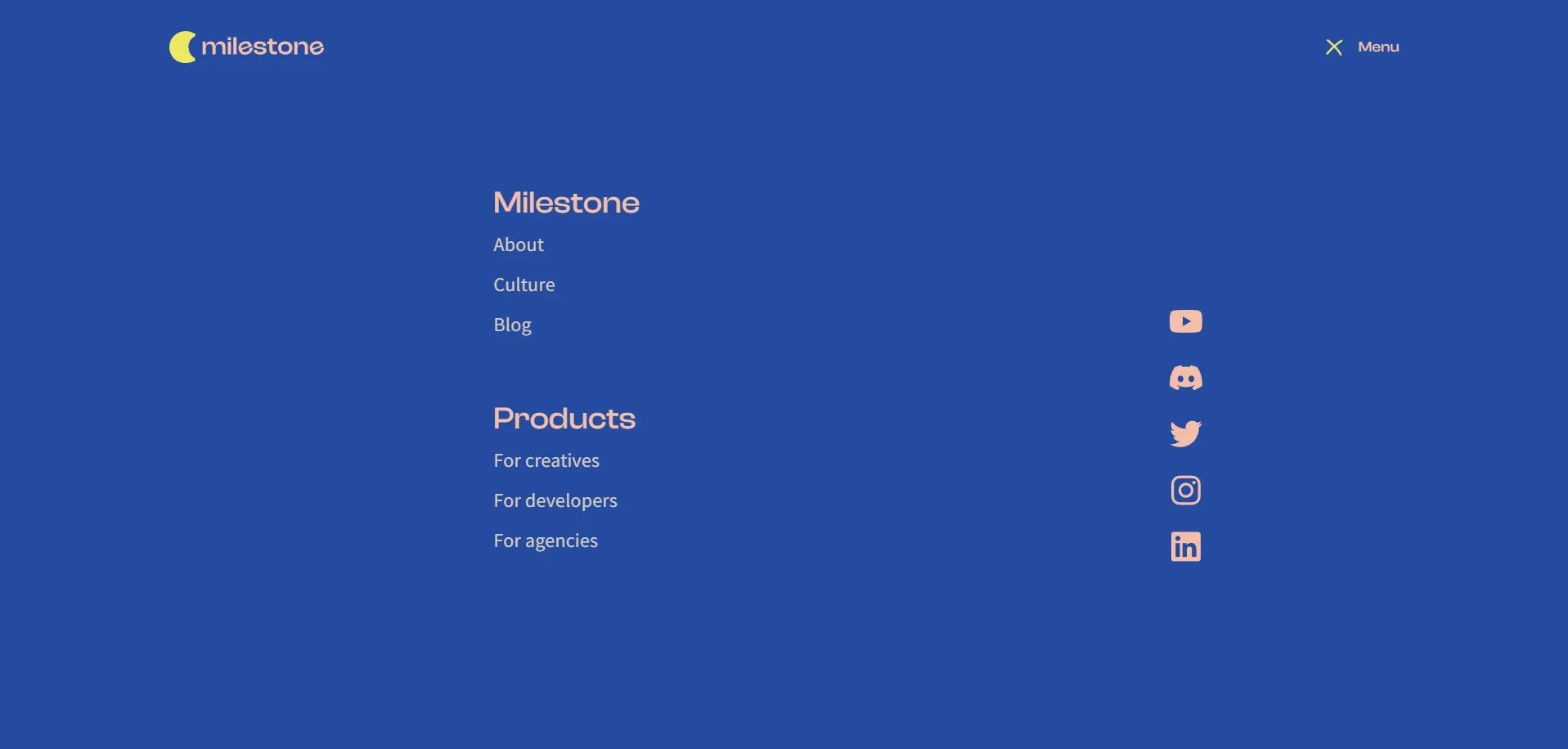 milestone

Menu

Milestone

About

Culture

Blog

Products

For creatives

For developers

For agencies